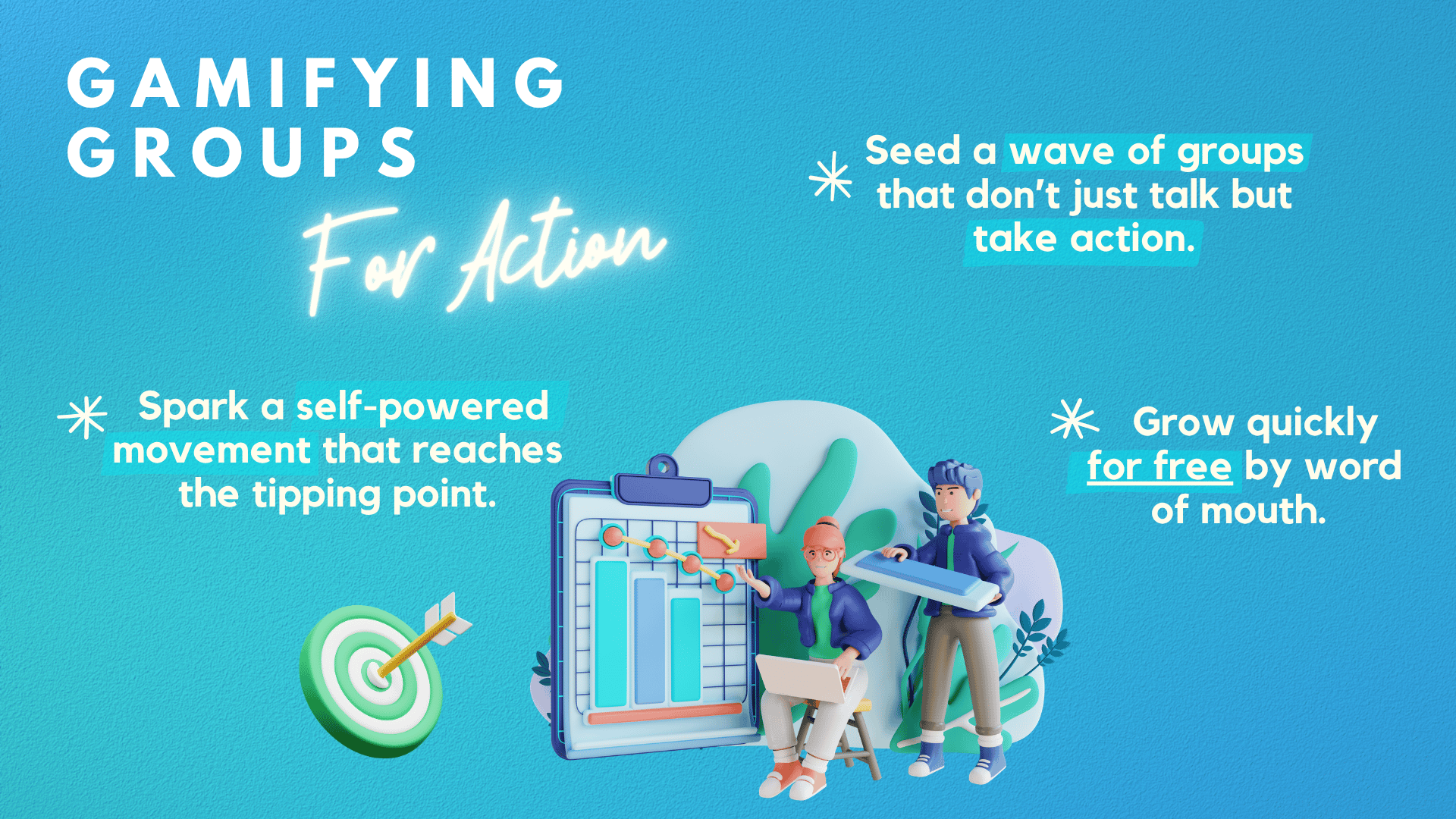 GAMIFYING GROUPS

For Action

Seed a wave of groups that don't just talk but take action.

Spark a self-powered movement that reaches the tipping point.

Grow quickly for free by word of mouth.